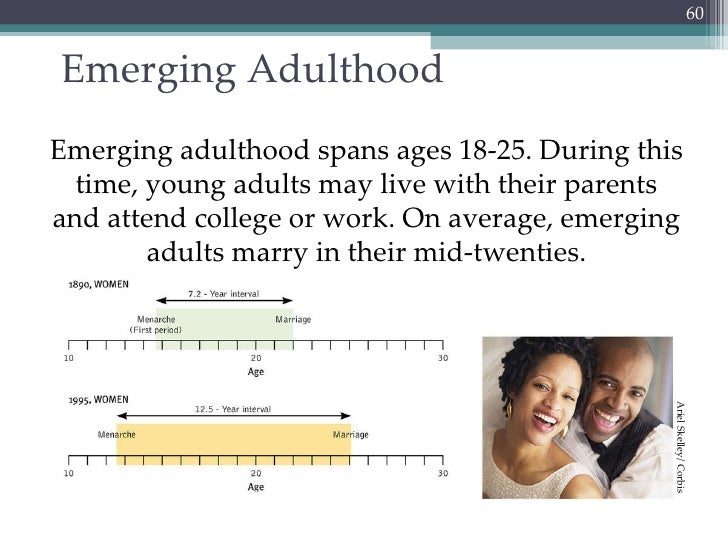 60

Emerging Adulthood

Emerging adulthood spans ages 18-25. During this time, young adults may live with their parents and attend college or work. On average, emerging adults marry in their mid-twenties.

1890, WOMEN

7.2 - Year interval

Menarche (First period)

Marriage

10

20

30

Age

1995, WOMEN

12.5 - Year interval

Menarche

Marriage

10

20

30

Age

Ariel Skelley/ Corbis